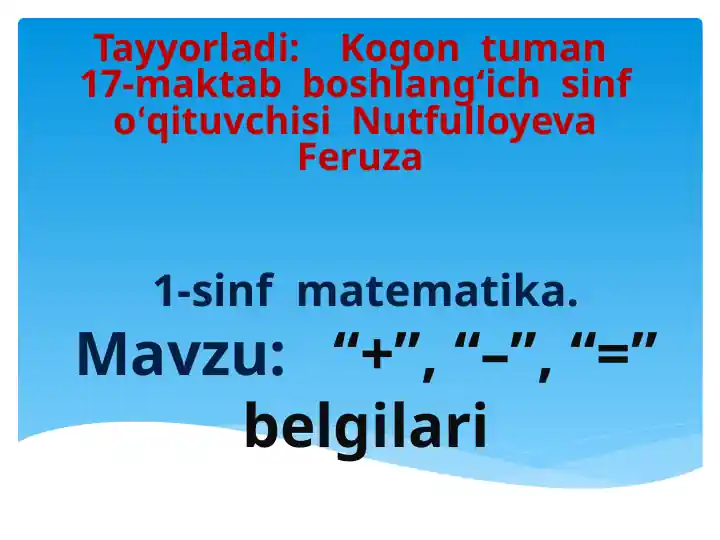 Tayyorladi: Kogon tuman 17-maktab boshlang‘ich sinf o‘qituvchisi Nutfulloyeva Feruza

1-sinf matematika.

Mavzu: “+”, “–”, “=” belgilari